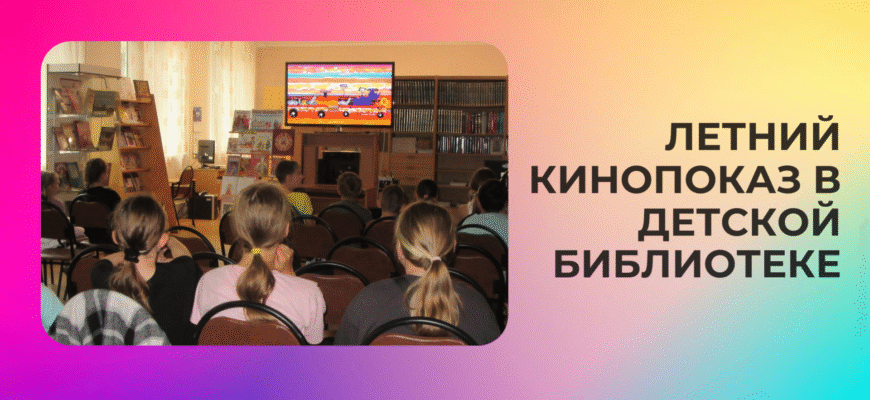 ЛЕТНИЙ КИНОПОКАЗ В ДЕТСКОЙ БИБЛИОТЕКЕ